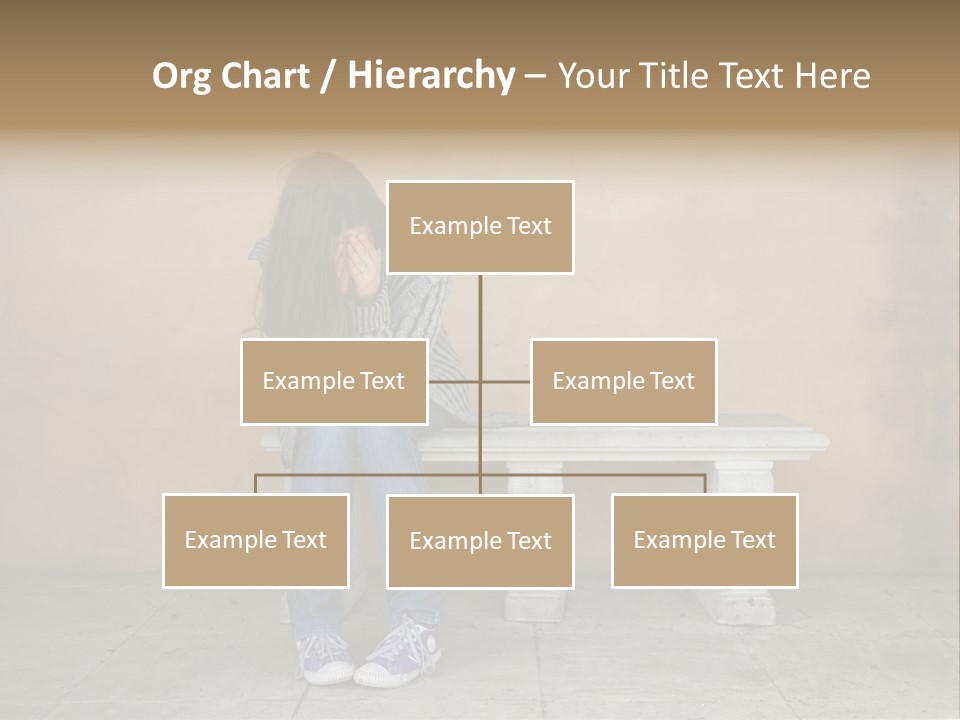 Org Chart / Hierarchy – Your Title Text Here

Example Text

Example Text

Example Text

Example Text

Example Text

Example Text